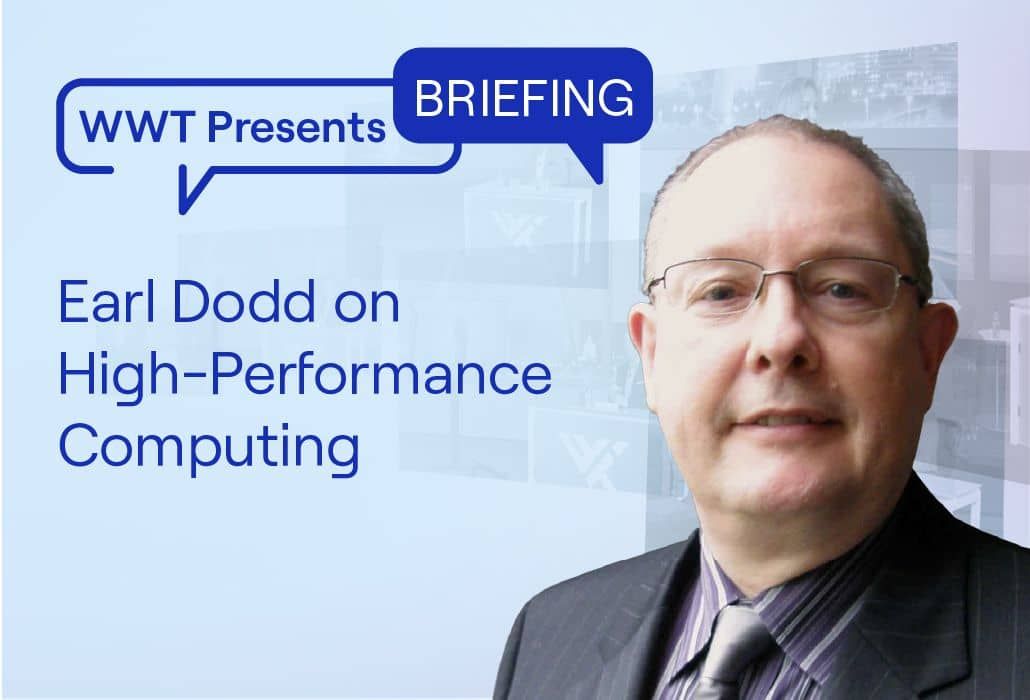 WWT Presents

BRIEFING

Earl Dodd on High-Performance Computing